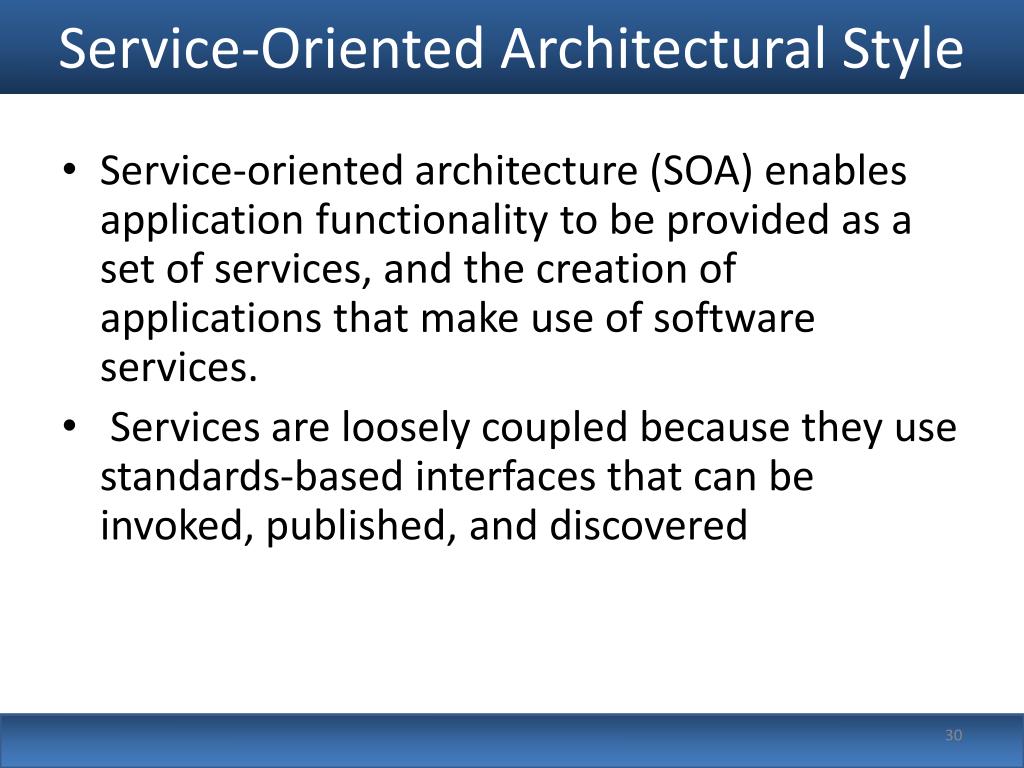 Service-Oriented Architectural Style

• Service-oriented architecture (SOA) enables application functionality to be provided as a set of services, and the creation of applications that make use of software services.

• Services are loosely coupled because they use standards-based interfaces that can be invoked, published, and discovered

30